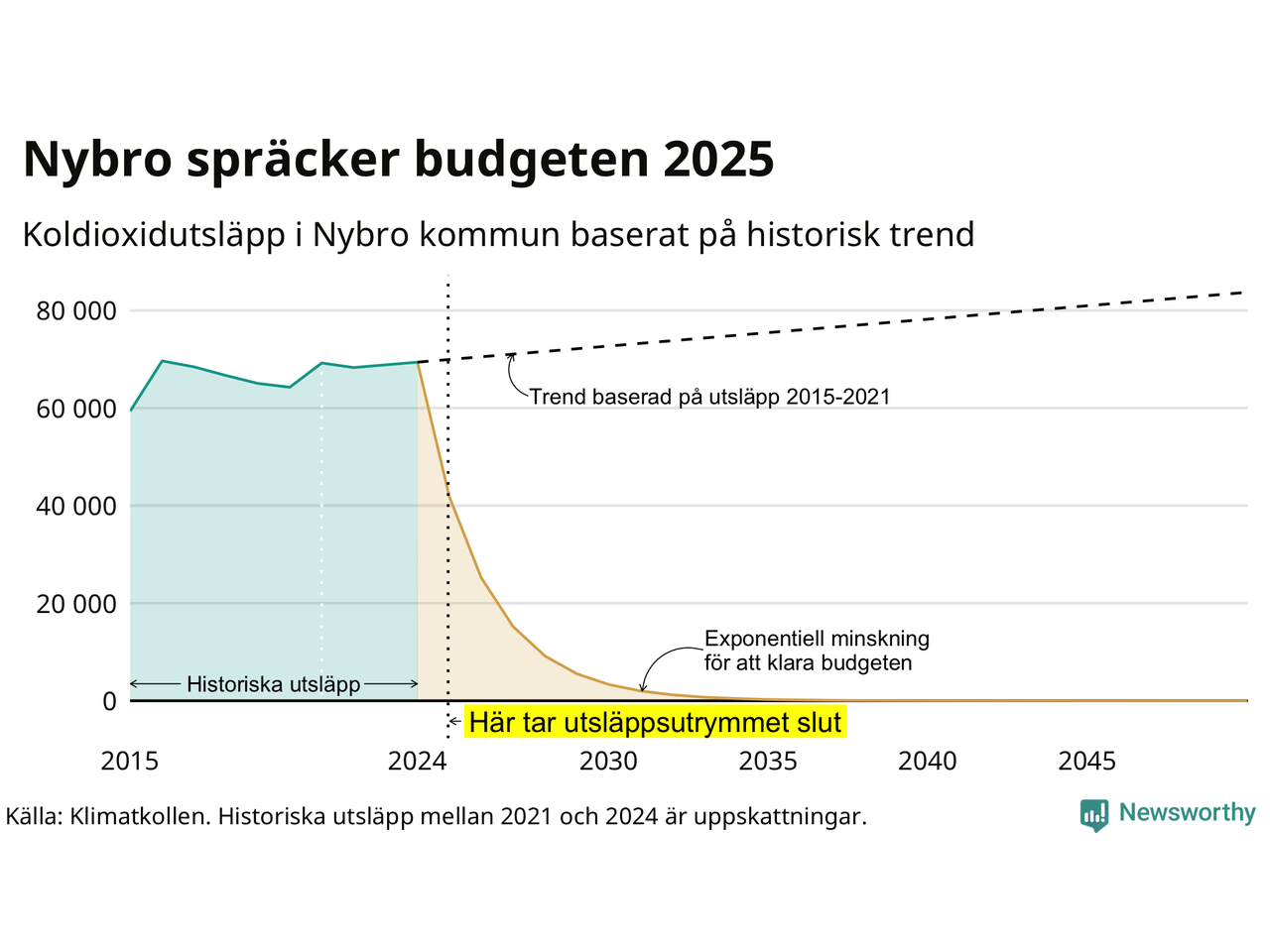 Nybro spräcker budgeten 2025

Koldioxidutsläpp i Nybro kommun baserat på historisk trend

80 000
60 000
40 000
20 000
0

Trend baserad på utsläpp 2015-2021

Exponentiell minskning för att klara budgeten

Historiska utsläpp

Här tar utsläppsutrymmet slut

2015
2024
2030
2035
2040
2045

Källa: Klimatkollen. Historiska utsläpp mellan 2021 och 2024 är uppskattningar.

Newsworthy